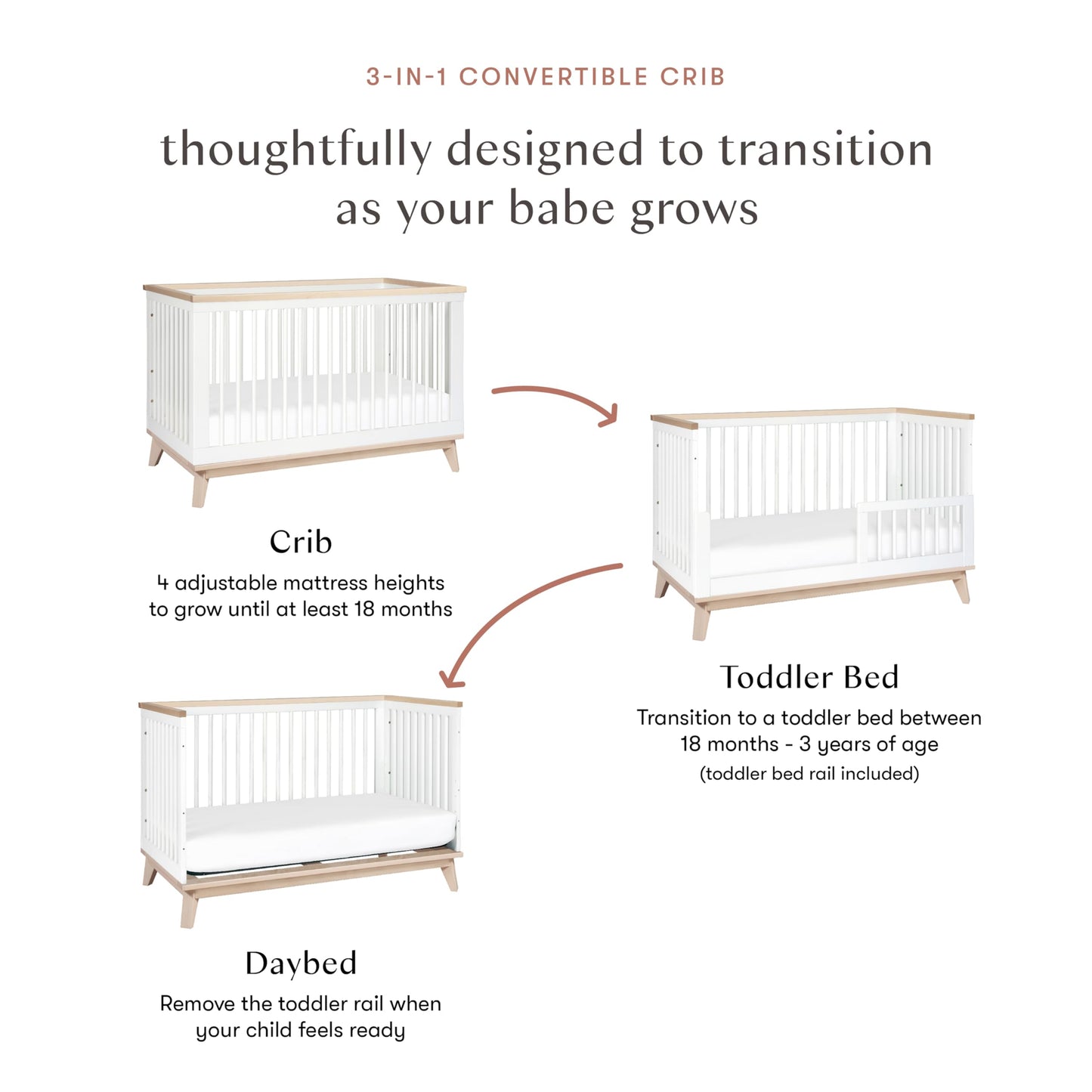 3-IN-1 CONVERTIBLE CRIB

thoughtfully designed to transition as your babe grows

Crib

4 adjustable mattress heights to grow until at least 18 months

Toddler Bed

Transition to a toddler bed between 18 months - 3 years of age
(toddler bed rail included)

Daybed

Remove the toddler rail when your child feels ready